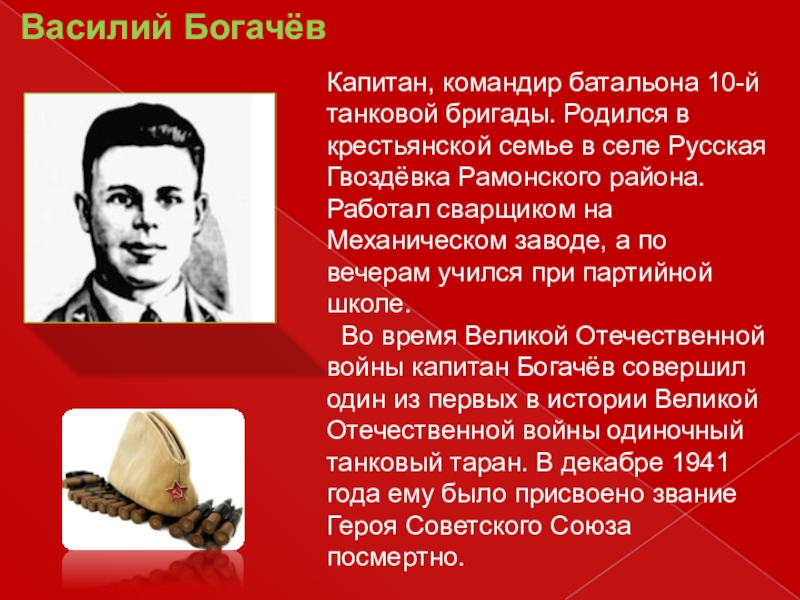 Василий Богачёв

Капитан, командир батальона 10-й танковой бригады. Родился в крестьянской семье в селе Русская Гвоздёвка Рамонского района. Работал сварщиком на Механическом заводе, а по вечерам учился при партийной школе.

Во время Великой Отечественной войны капитан Богачёв совершил один из первых в истории Великой Отечественной войны одиночный танковый таран. В декабре 1941 года ему было присвоено звание Героя Советского Союза посмертно.